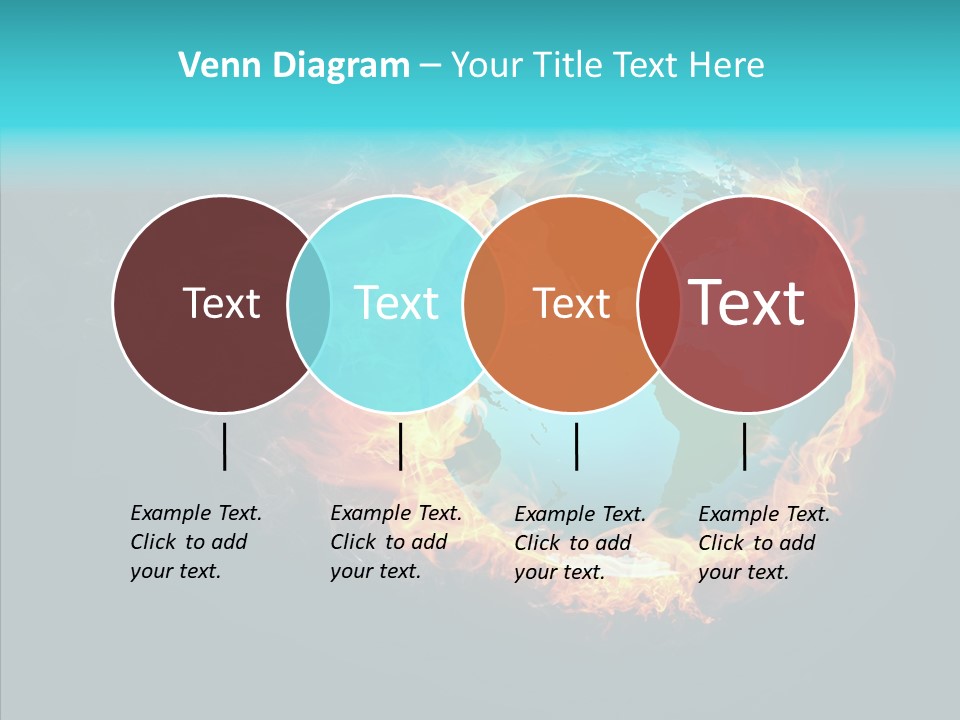 Venn Diagram – Your Title Text Here

Text

Text

Text

Text

Example Text. Click to add your text.

Example Text. Click to add your text.

Example Text. Click to add your text.

Example Text. Click to add your text.